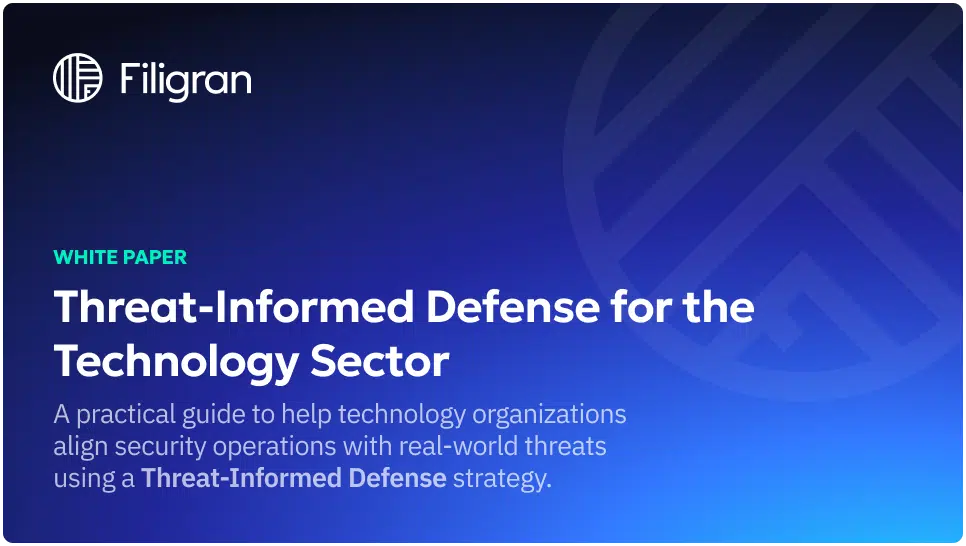 Filigran

WHITE PAPER

Threat-Informed Defense for the Technology Sector

A practical guide to help technology organizations align security operations with real-world threats using a Threat-Informed Defense strategy.